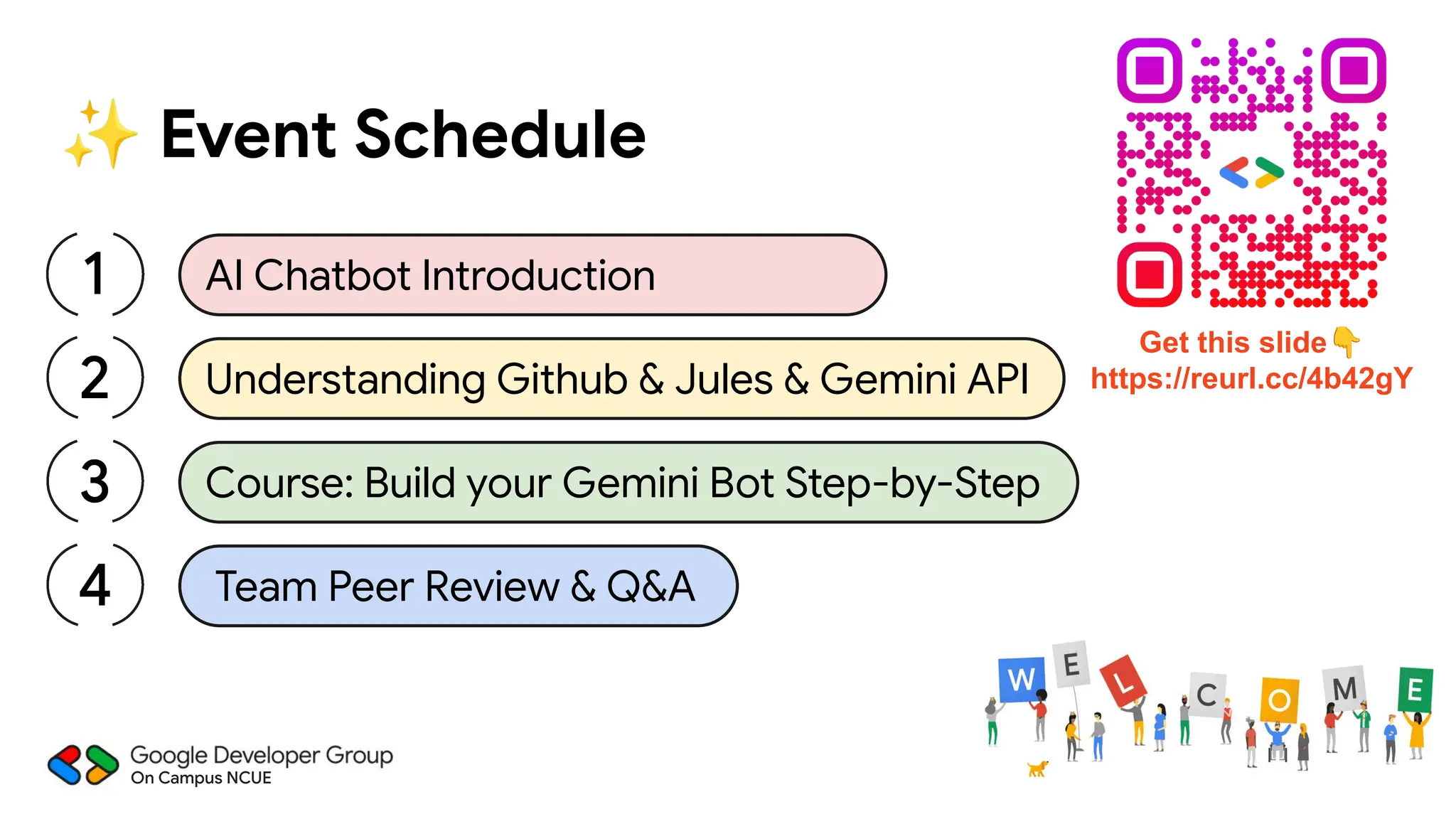 ✨ Event Schedule

1 AI Chatbot Introduction

2 Understanding Github & Jules & Gemini API

3 Course: Build your Gemini Bot Step-by-Step

4 Team Peer Review & Q&A

Get this slide 👇
https://reurl.cc/4b42gY

W E L C O M E

Google Developer Group
On Campus NCUE